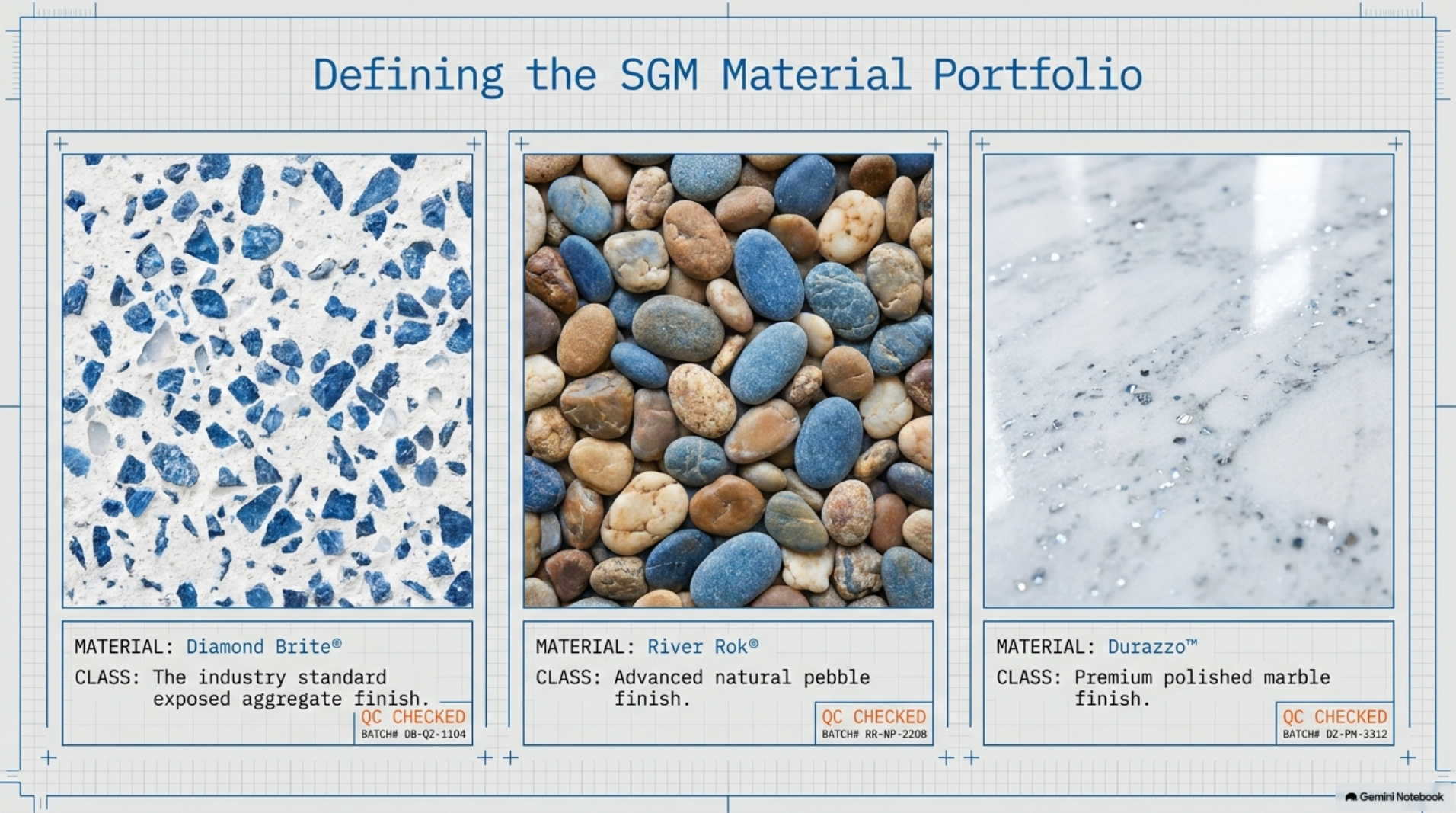 Defining the SGM Material Portfolio

MATERIAL: Diamond Brite®
CLASS: The industry standard exposed aggregate finish.
QC CHECKED
BATCH# DB-QZ-1104

MATERIAL: River Rok®
CLASS: Advanced natural pebble finish.
QC CHECKED
BATCH# RR-NP-2208

MATERIAL: Durazzo™
CLASS: Premium polished marble finish.
QC CHECKED
BATCH# DZ-PM-3312

Gemini Notebook